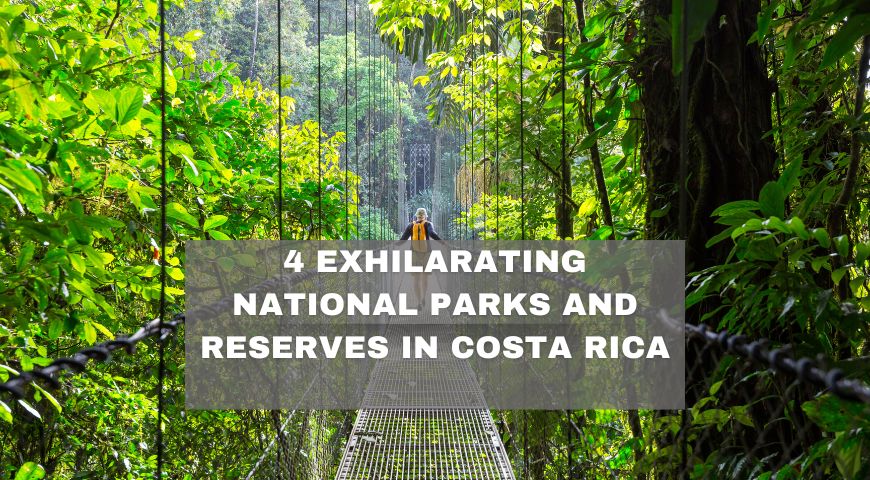 4 EXHILARATING NATIONAL PARKS AND RESERVES IN COSTA RICA